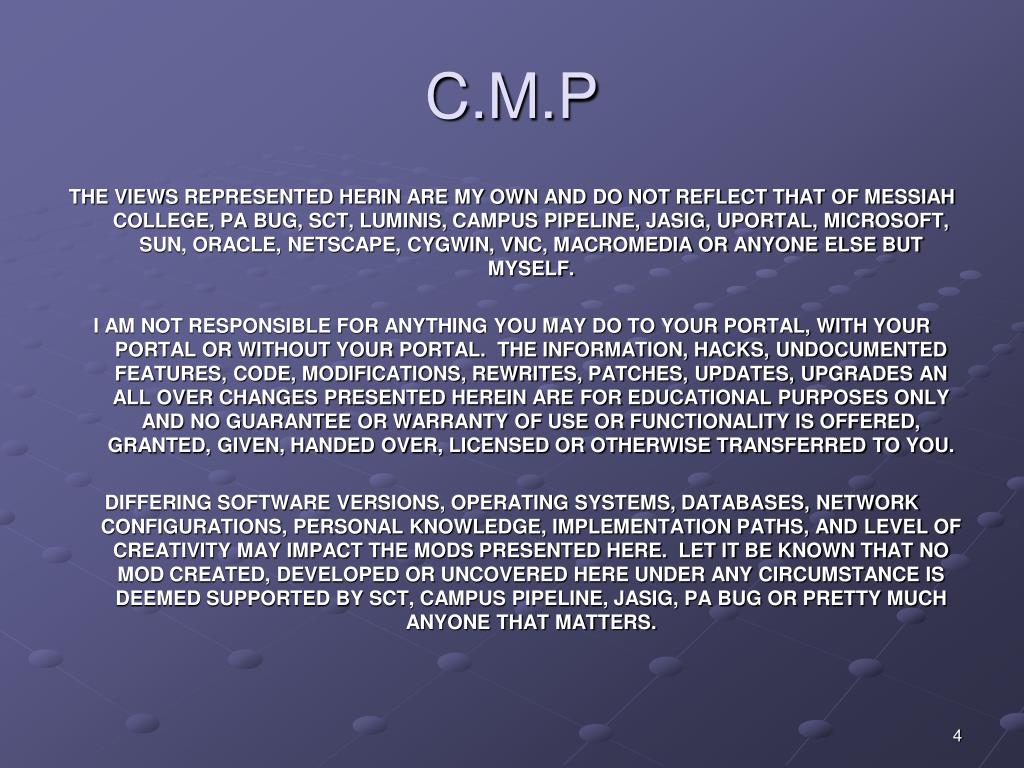 C.M.P

THE VIEWS REPRESENTED HERIN ARE MY OWN AND DO NOT REFLECT THAT OF MESSIAH COLLEGE, PA BUG, SCT, LUMINIS, CAMPUS PIPELINE, JASIG, UPORTAL, MICROSOFT, SUN, ORACLE, NETSCAPE, CYGWIN, VNC, MACROMEDIA OR ANYONE ELSE BUT MYSELF.

I AM NOT RESPONSIBLE FOR ANYTHING YOU MAY DO TO YOUR PORTAL, WITH YOUR PORTAL OR WITHOUT YOUR PORTAL. THE INFORMATION, HACKS, UNDOCUMENTED FEATURES, CODE, MODIFICATIONS, REWRITES, PATCHES, UPDATES, UPGRADES AN ALL OVER CHANGES PRESENTED HEREIN ARE FOR EDUCATIONAL PURPOSES ONLY AND NO GUARANTEE OR WARRANTY OF USE OR FUNCTIONALITY IS OFFERED, GRANTED, GIVEN, HANDED OVER, LICENSED OR OTHERWISE TRANSFERRED TO YOU.

DIFFERING SOFTWARE VERSIONS, OPERATING SYSTEMS, DATABASES, NETWORK CONFIGURATIONS, PERSONAL KNOWLEDGE, IMPLEMENTATION PATHS, AND LEVEL OF CREATIVITY MAY IMPACT THE MODS PRESENTED HERE. LET IT BE KNOWN THAT NO MOD CREATED, DEVELOPED OR UNCOVERED HERE UNDER ANY CIRCUMSTANCE IS DEEMED SUPPORTED BY SCT, CAMPUS PIPELINE, JASIG, PA BUG OR PRETTY MUCH ANYONE THAT MATTERS.

4